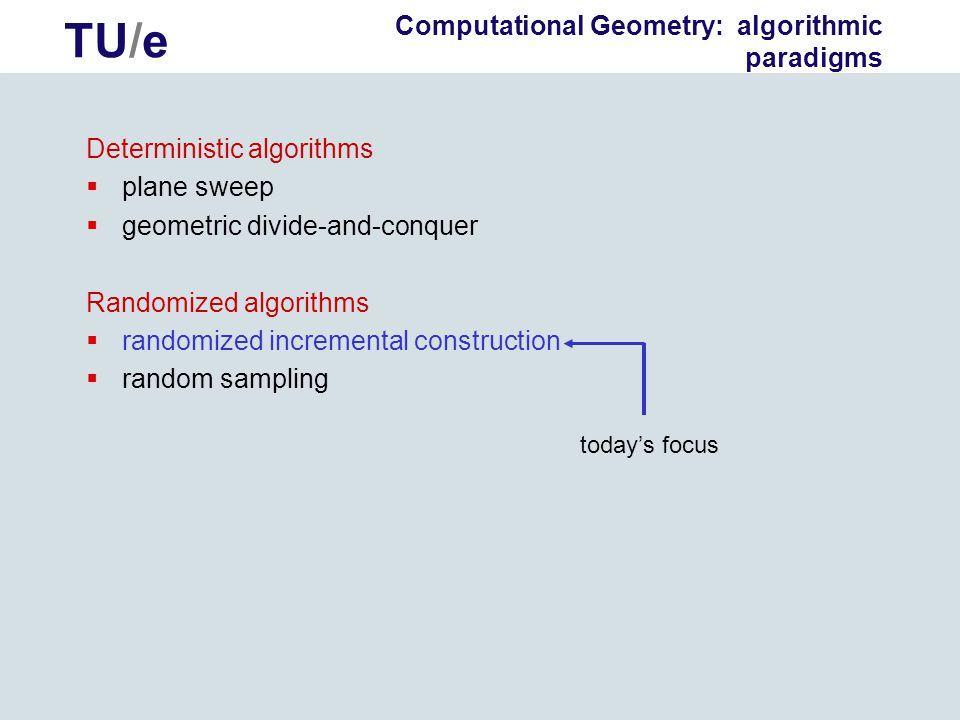 TU/e

Computational Geometry: algorithmic paradigms

Deterministic algorithms
▪ plane sweep
▪ geometric divide-and-conquer

Randomized algorithms
▪ randomized incremental construction
▪ random sampling

today's focus